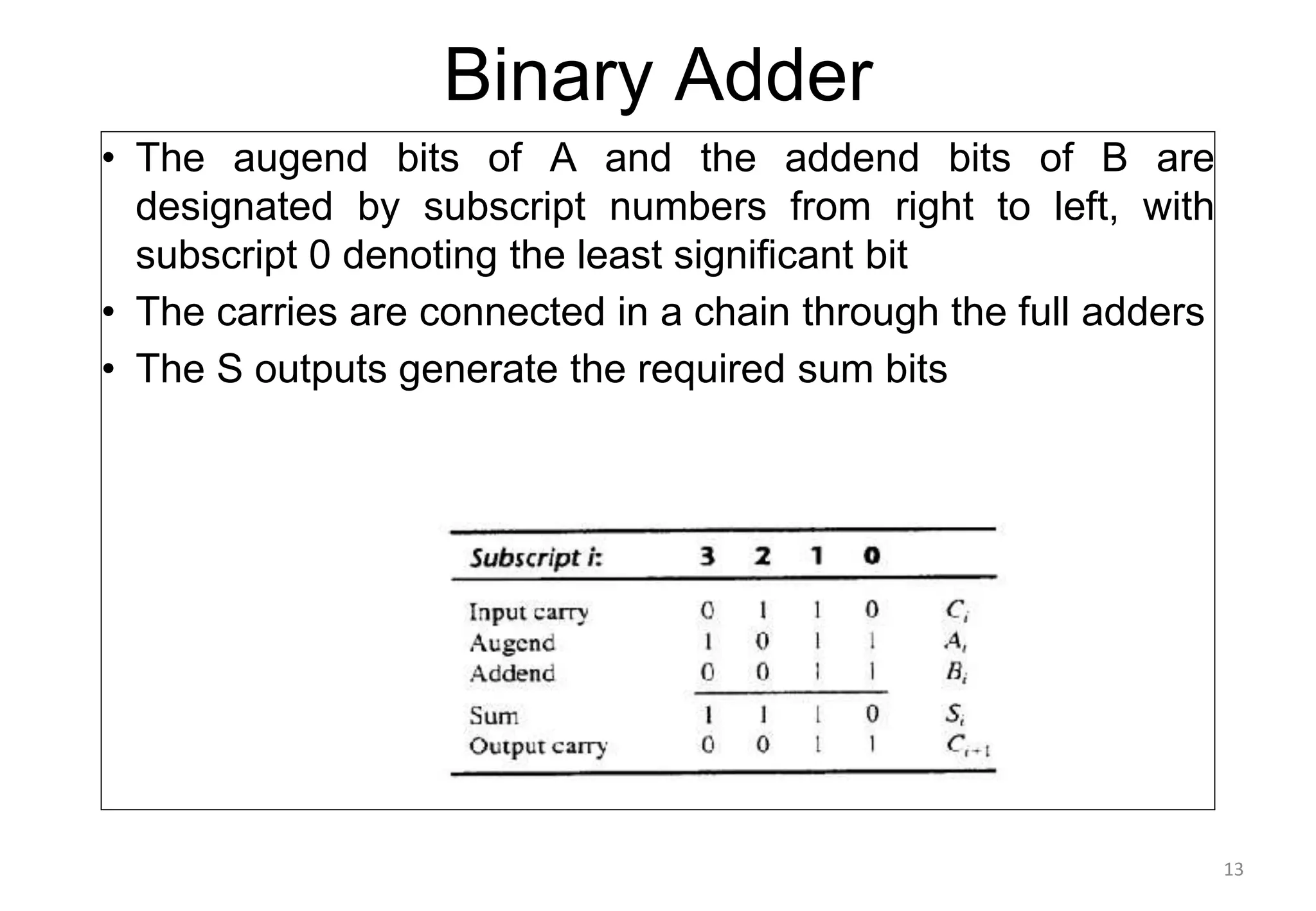 Binary Adder

• The augend bits of A and the addend bits of B are designated by subscript numbers from right to left, with subscript 0 denoting the least significant bit

• The carries are connected in a chain through the full adders

• The S outputs generate the required sum bits

| Subscript i: | 3 | 2 | 1 | 0 | |
|---|---|---|---|---|---|
| Input carry | 0 | 1 | 1 | 0 | $C_i$ |
| Augend | 1 | 0 | 1 | 1 | $A_i$ |
| Addend | 0 | 0 | 1 | 1 | $B_i$ |
| Sum | 1 | 1 | 1 | 0 | $S_i$ |
| Output carry | 0 | 0 | 1 | 1 | $C_{i+1}$ |

13